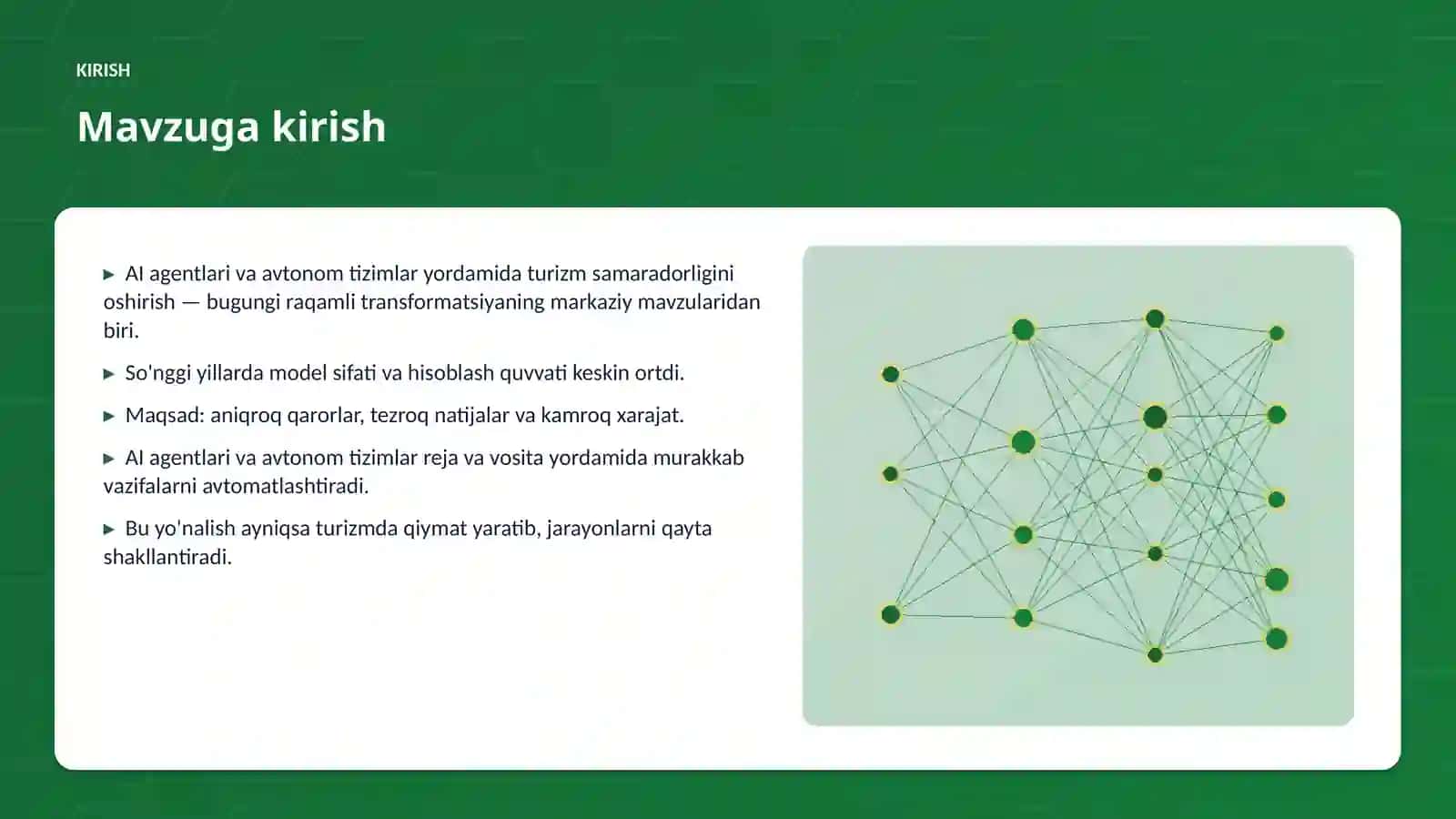 KIRISH

Mavzuga kirish

▶ AI agentlari va avtonom tizimlar yordamida turizm samaradorligini oshirish — bugungi raqamli transformatsiyaning markaziy mavzularidan biri.

▶ So'nggi yillarda model sifati va hisoblash quvvati keskin ortdi.

▶ Maqsad: aniqroq qarorlar, tezroq natijalar va kamroq xarajat.

▶ AI agentlari va avtonom tizimlar reja va vosita yordamida murakkab vazifalarni avtomatlashtiradi.

▶ Bu yo'nalish ayniqsa turizmda qiymat yaratib, jarayonlarni qayta shakllantiradi.